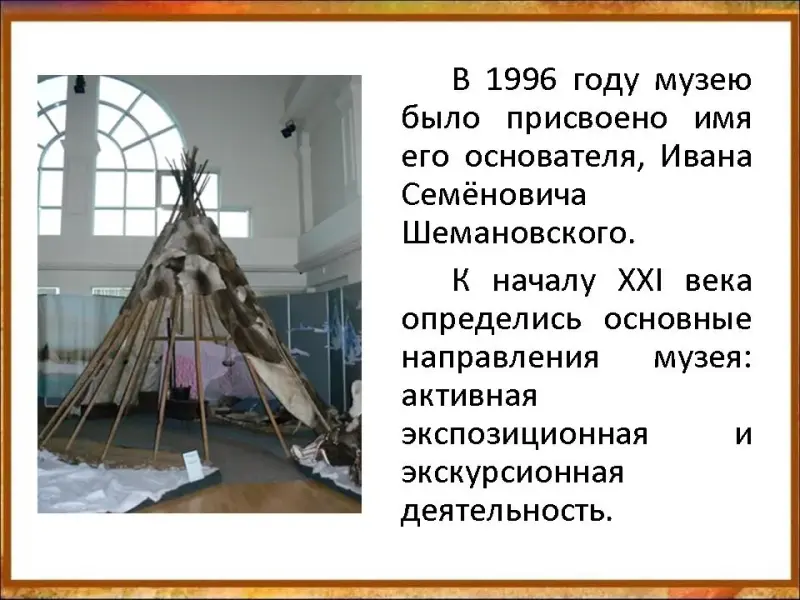 В 1996 году музею было присвоено имя его основателя, Ивана Семёновича Шемановского.

К началу XXI века определись основные направления музея: активная экспозиционная и экскурсионная деятельность.